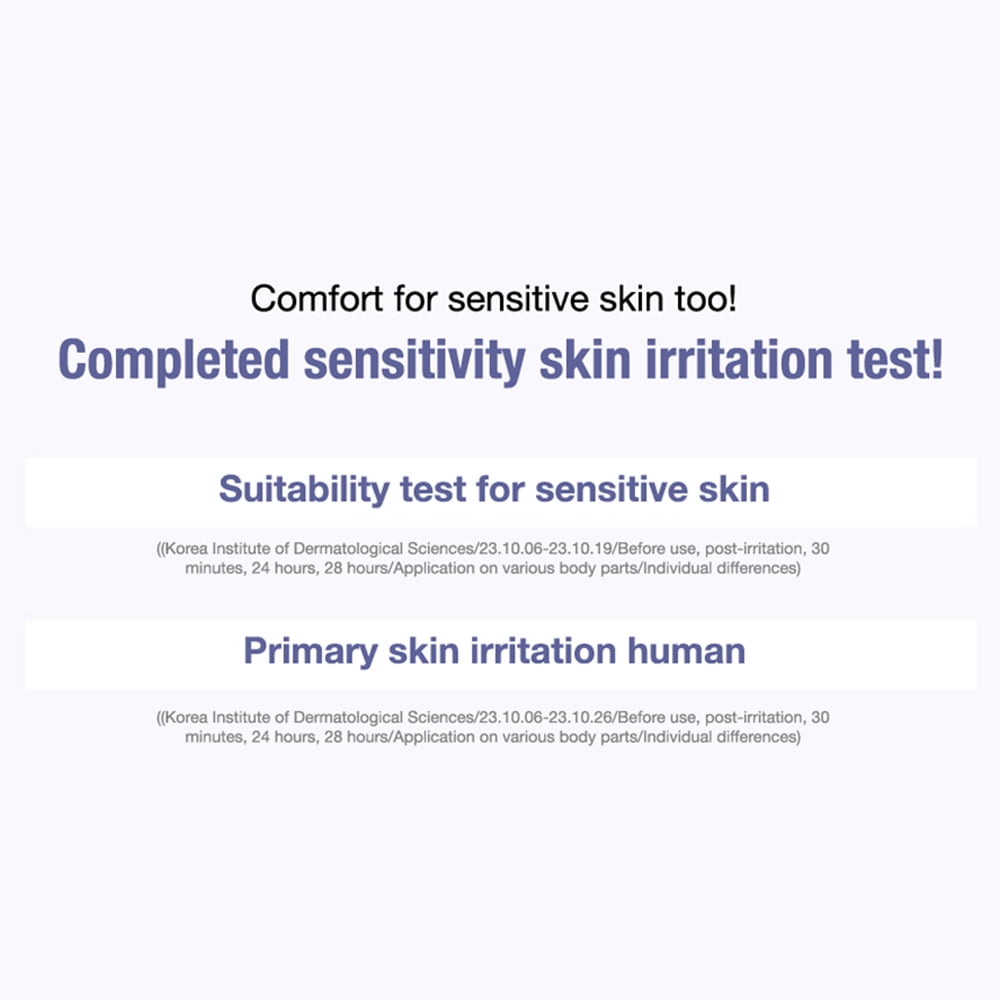 Comfort for sensitive skin too!
Completed sensitivity skin irritation test!

Suitability test for sensitive skin

((Korea Institute of Dermatological Sciences/23.10.06-23.10.19/Before use, post-irritation, 30 minutes, 24 hours, 28 hours/Application on various body parts/Individual differences)

Primary skin irritation human

((Korea Institute of Dermatological Sciences/23.10.06-23.10.26/Before use, post-irritation, 30 minutes, 24 hours, 28 hours/Application on various body parts/Individual differences)